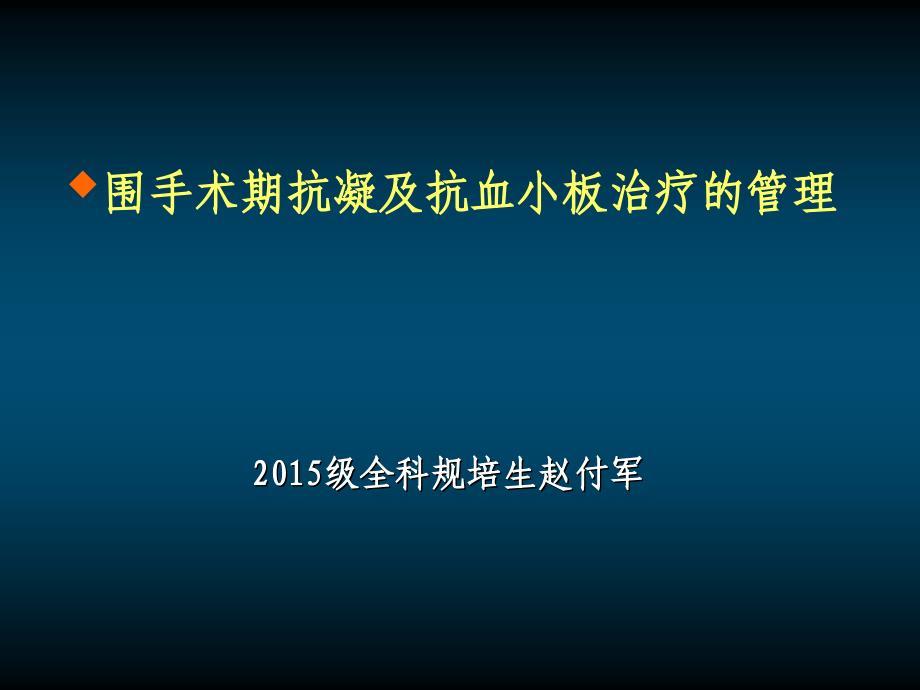 围手术期抗凝及抗血小板治疗的管理

2015级全科规培生赵付军